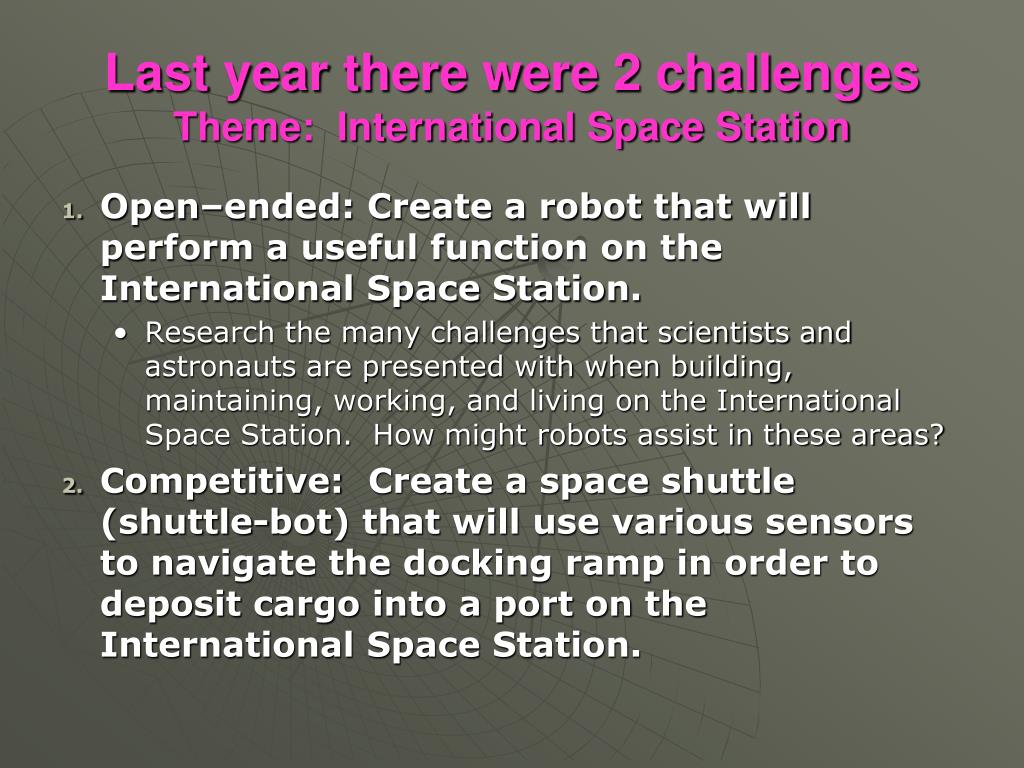 Last year there were 2 challenges
Theme: International Space Station

1. Open–ended: Create a robot that will perform a useful function on the International Space Station.
• Research the many challenges that scientists and astronauts are presented with when building, maintaining, working, and living on the International Space Station. How might robots assist in these areas?

2. Competitive: Create a space shuttle (shuttle-bot) that will use various sensors to navigate the docking ramp in order to deposit cargo into a port on the International Space Station.